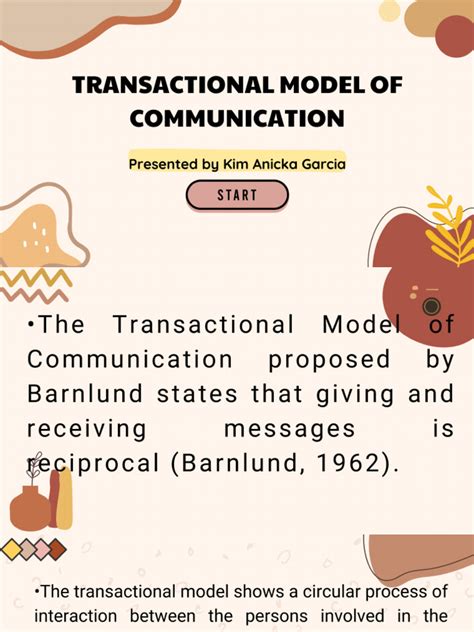 TRANSACTIONAL MODEL OF COMMUNICATION

Presented by Kim Anicka Garcia

START

•The Transactional Model of Communication proposed by Barnlund states that giving and receiving messages is reciprocal (Barnlund, 1962).

•The transactional model shows a circular process of interaction between the persons involved in the